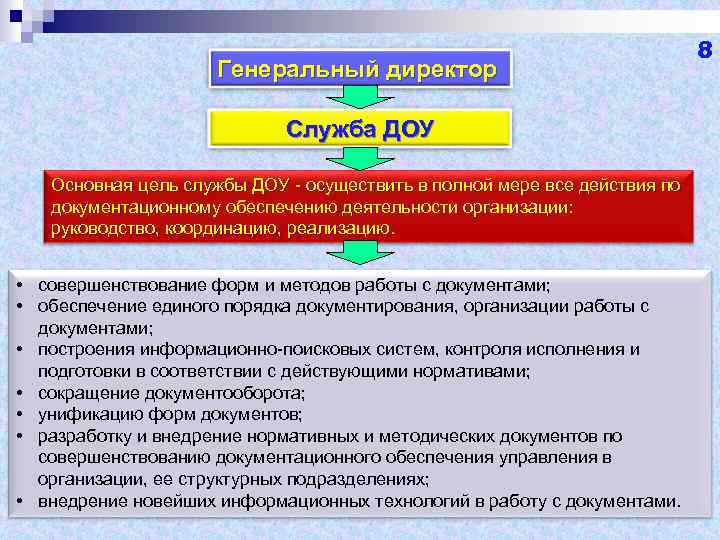 8

Генеральный директор

Служба ДОУ

Основная цель службы ДОУ - осуществить в полной мере все действия по документационному обеспечению деятельности организации: руководство, координацию, реализацию.

• совершенствование форм и методов работы с документами;
• обеспечение единого порядка документирования, организации работы с документами;
• построения информационно-поисковых систем, контроля исполнения и подготовки в соответствии с действующими нормативами;
• сокращение документооборота;
• унификацию форм документов;
• разработку и внедрение нормативных и методических документов по совершенствованию документационного обеспечения управления в организации, ее структурных подразделениях;
• внедрение новейших информационных технологий в работу с документами.